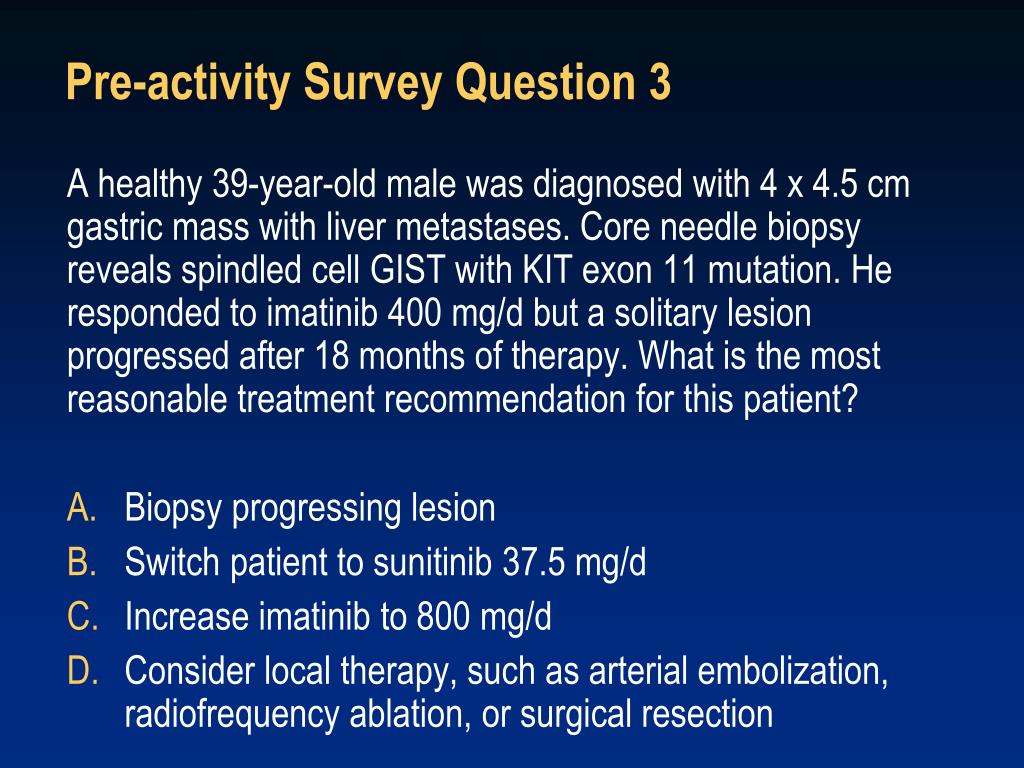 Pre-activity Survey Question 3

A healthy 39-year-old male was diagnosed with 4 x 4.5 cm gastric mass with liver metastases. Core needle biopsy reveals spindled cell GIST with KIT exon 11 mutation. He responded to imatinib 400 mg/d but a solitary lesion progressed after 18 months of therapy. What is the most reasonable treatment recommendation for this patient?

A. Biopsy progressing lesion
B. Switch patient to sunitinib 37.5 mg/d
C. Increase imatinib to 800 mg/d
D. Consider local therapy, such as arterial embolization, radiofrequency ablation, or surgical resection